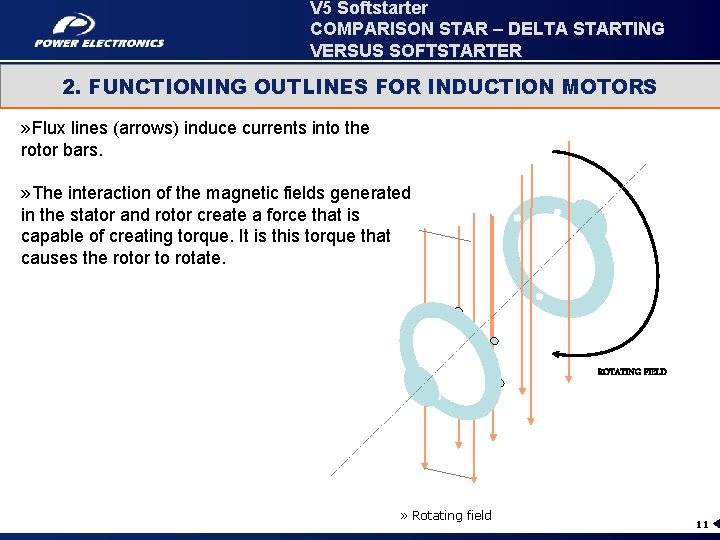 POWER ELECTRONICS

V5 Softstarter
COMPARISON STAR – DELTA STARTING VERSUS SOFTSTARTER

2. FUNCTIONING OUTLINES FOR INDUCTION MOTORS

»Flux lines (arrows) induce currents into the rotor bars.

»The interaction of the magnetic fields generated in the stator and rotor create a force that is capable of creating torque. It is this torque that causes the rotor to rotate.

ROTATING FIELD

» Rotating field

11